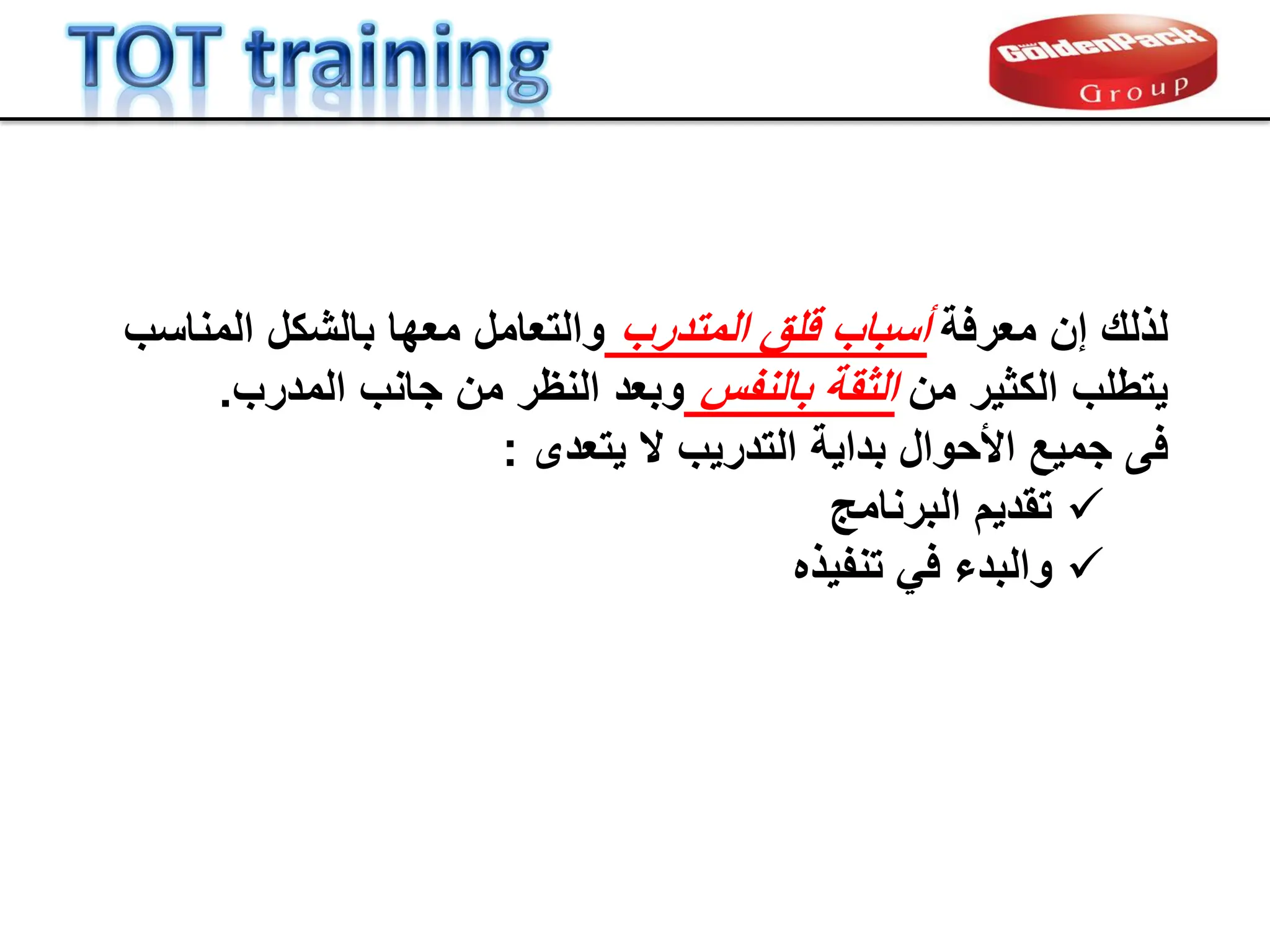 TOT training

GoldenPack Group

لذلك إن معرفة أسباب قلق المتدرب والتعامل معها بالشكل المناسب يتطلب الكثير من الثقة بالنفس وبعد النظر من جانب المدرب.
فى جميع الأحوال بداية التدريب لا يتعدى :
✓ تقديم البرنامج
✓ والبدء في تنفيذه